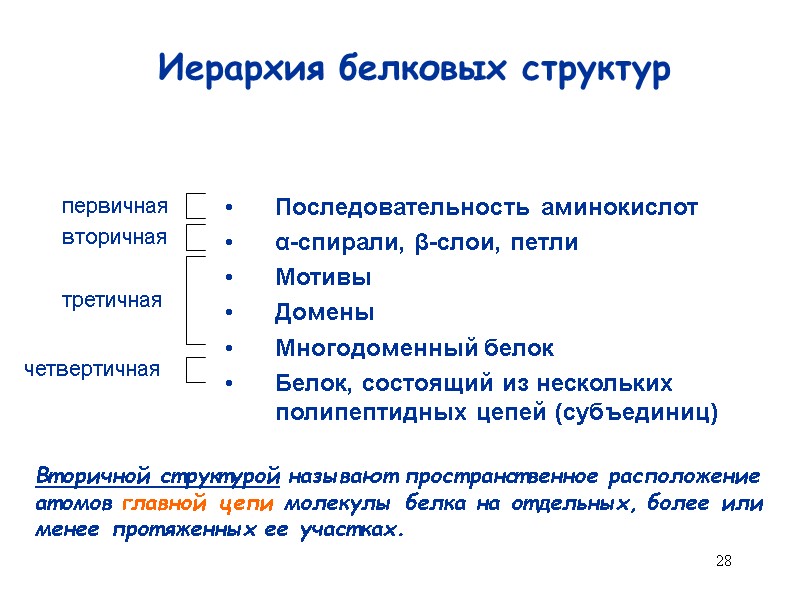 Иерархия белковых структур

первичная
вторичная
третичная
четвертичная

• Последовательность аминокислот
• α-спирали, β-слои, петли
• Мотивы
• Домены
• Многодоменный белок
• Белок, состоящий из нескольких полипептидных цепей (субъединиц)

Вторичной структурой называют пространственное расположение атомов главной цепи молекулы белка на отдельных, более или менее протяженных ее участках.

28